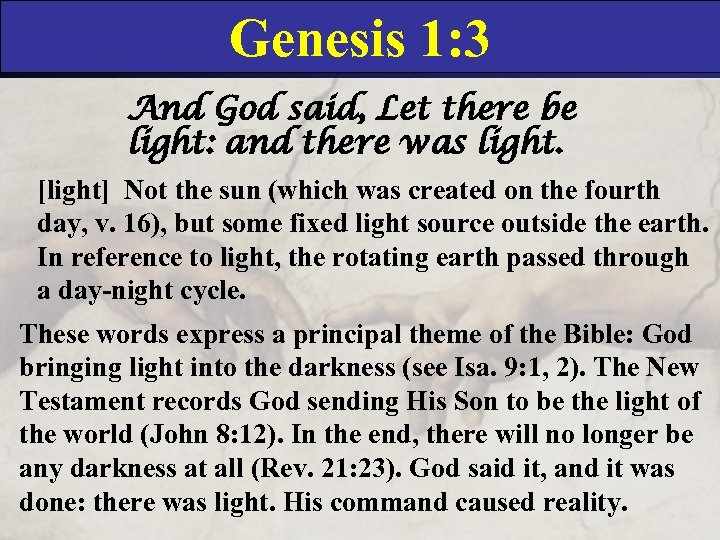 Genesis 1:3

And God said, Let there be light: and there was light.

[light] Not the sun (which was created on the fourth day, v. 16), but some fixed light source outside the earth. In reference to light, the rotating earth passed through a day-night cycle.

These words express a principal theme of the Bible: God bringing light into the darkness (see Isa. 9:1, 2). The New Testament records God sending His Son to be the light of the world (John 8:12). In the end, there will no longer be any darkness at all (Rev. 21:23). God said it, and it was done: there was light. His command caused reality.